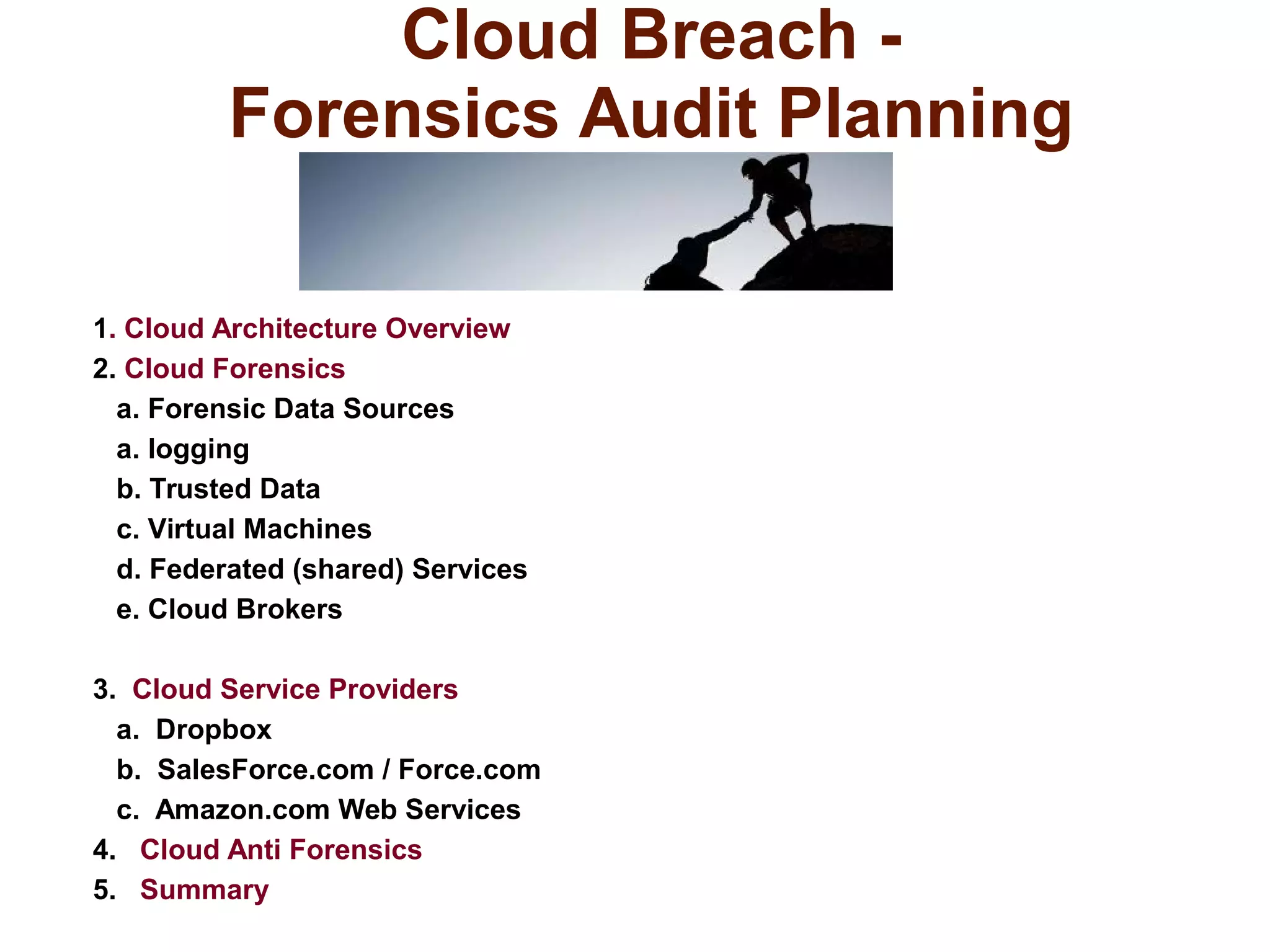 Cloud Breach -
Forensics Audit Planning

1. Cloud Architecture Overview
2. Cloud Forensics
a. Forensic Data Sources
a. logging
b. Trusted Data
c. Virtual Machines
d. Federated (shared) Services
e. Cloud Brokers

3. Cloud Service Providers
a. Dropbox
b. SalesForce.com / Force.com
c. Amazon.com Web Services
4. Cloud Anti Forensics
5. Summary